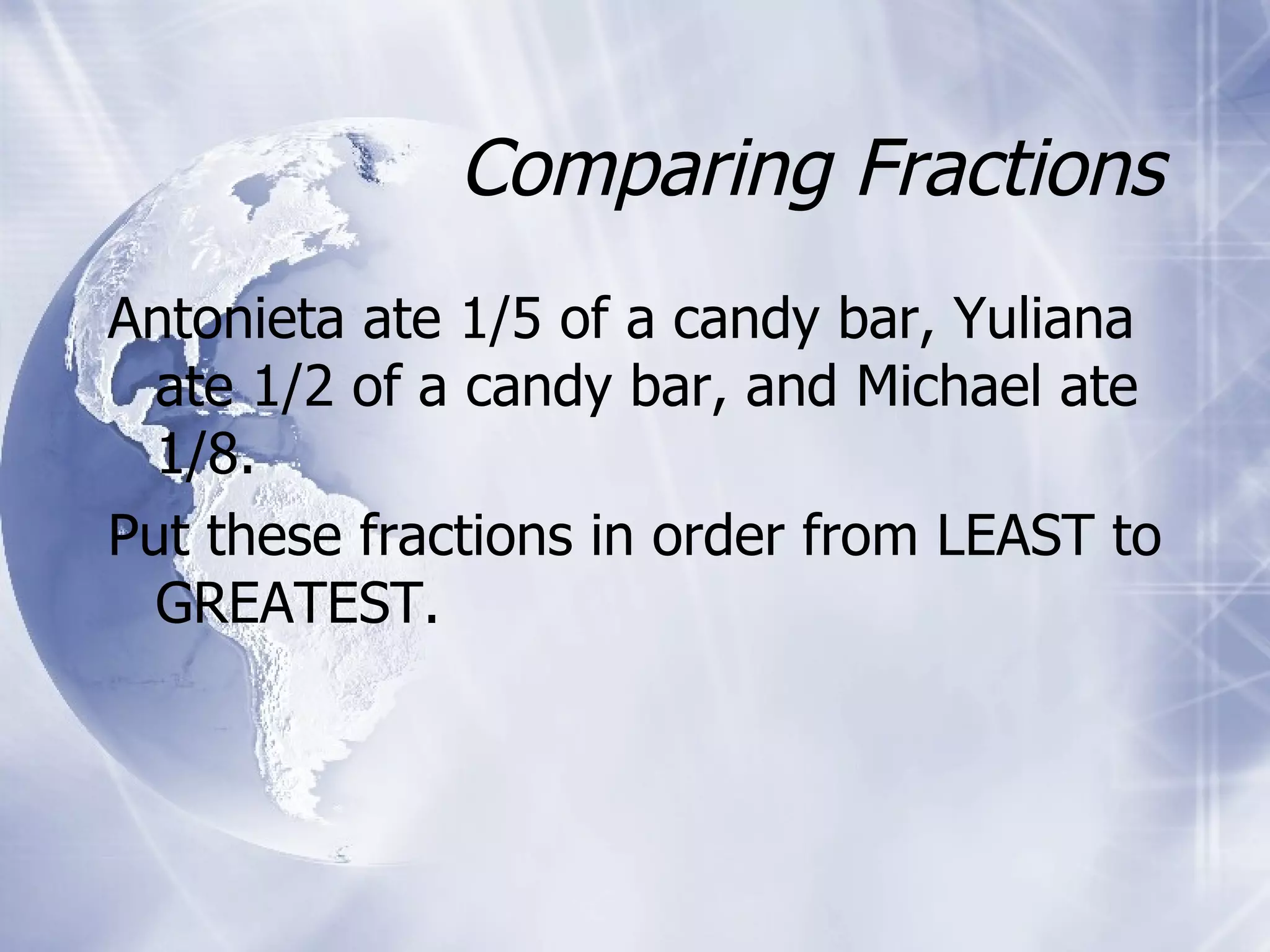 Comparing Fractions

Antonieta ate 1/5 of a candy bar, Yuliana ate 1/2 of a candy bar, and Michael ate 1/8.

Put these fractions in order from LEAST to GREATEST.